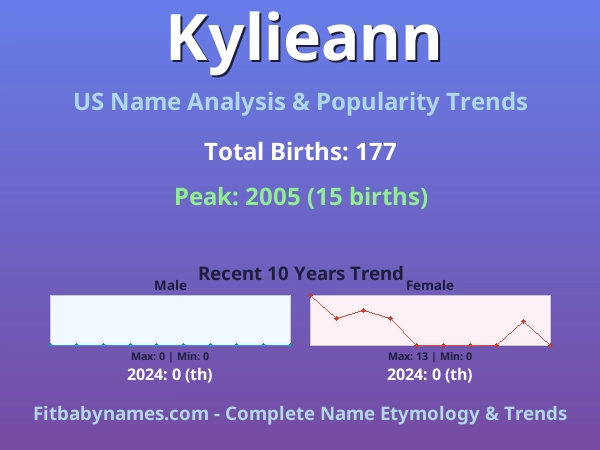 Kylieann

US Name Analysis & Popularity Trends

Total Births: 177

Peak: 2005 (15 births)

Recent 10 Years Trend

Male

Max: 0 | Min: 0

2024: 0 (th)

Female

Max: 13 | Min: 0

2024: 0 (th)

Fitbabynames.com - Complete Name Etymology & Trends